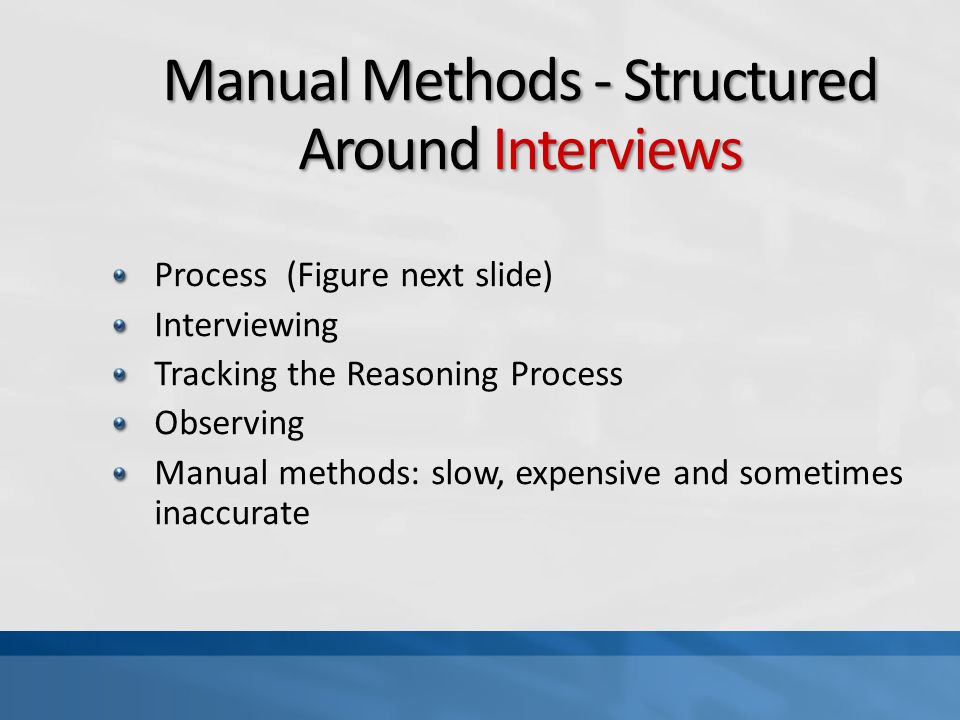 Manual Methods - Structured Around Interviews

- Process (Figure next slide)
- Interviewing
- Tracking the Reasoning Process
- Observing
- Manual methods: slow, expensive and sometimes inaccurate